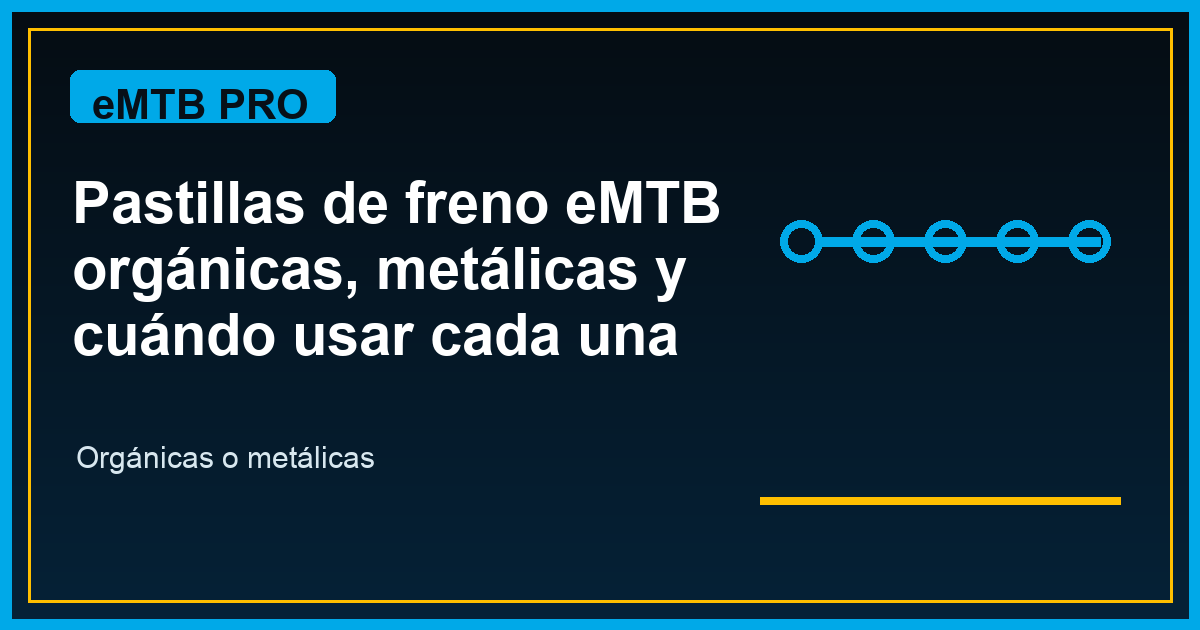 eMTB PRO

Pastillas de freno eMTB orgánicas, metálicas y cuándo usar cada una

Orgánicas o metálicas